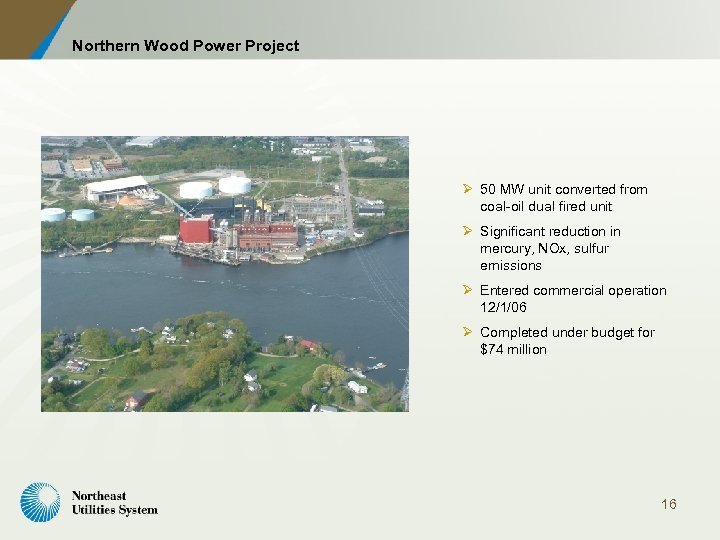 Northern Wood Power Project

➢ 50 MW unit converted from coal-oil dual fired unit

➢ Significant reduction in mercury, NOx, sulfur emissions

➢ Entered commercial operation 12/1/06

➢ Completed under budget for $74 million

Northeast Utilities System

16